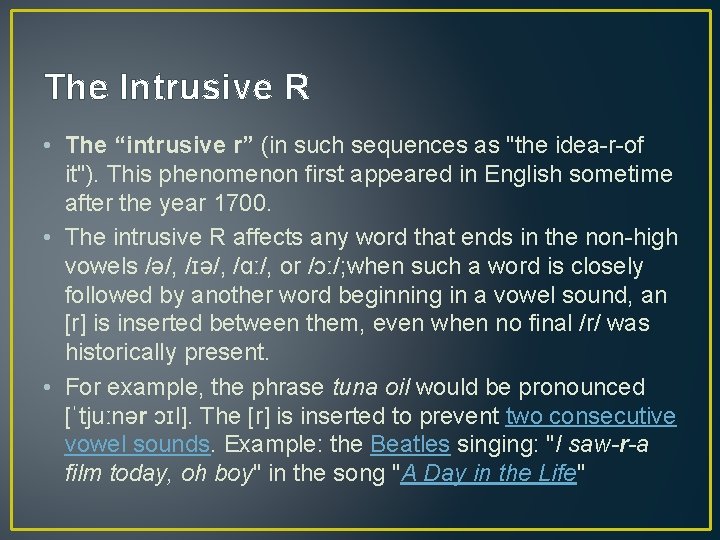 The Intrusive R

• The “intrusive r” (in such sequences as "the idea-r-of it"). This phenomenon first appeared in English sometime after the year 1700.

• The intrusive R affects any word that ends in the non-high vowels /ə/, /ɪə/, /ɑː/, or /ɔː/;when such a word is closely followed by another word beginning in a vowel sound, an [r] is inserted between them, even when no final /r/ was historically present.

• For example, the phrase tuna oil would be pronounced [ˈtjuːnər ɔɪl]. The [r] is inserted to prevent two consecutive vowel sounds. Example: the Beatles singing: "I saw-r-a film today, oh boy" in the song "A Day in the Life"